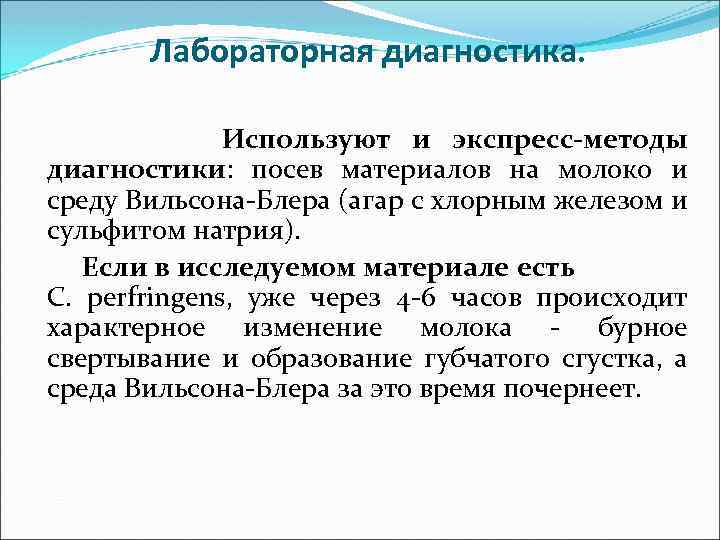 Лабораторная диагностика.

Используют и экспресс-методы диагностики: посев материалов на молоко и среду Вильсона-Блера (агар с хлорным железом и сульфитом натрия).

Если в исследуемом материале есть C. perfringens, уже через 4-6 часов происходит характерное изменение молока - бурное свертывание и образование губчатого сгустка, а среда Вильсона-Блера за это время почернеет.